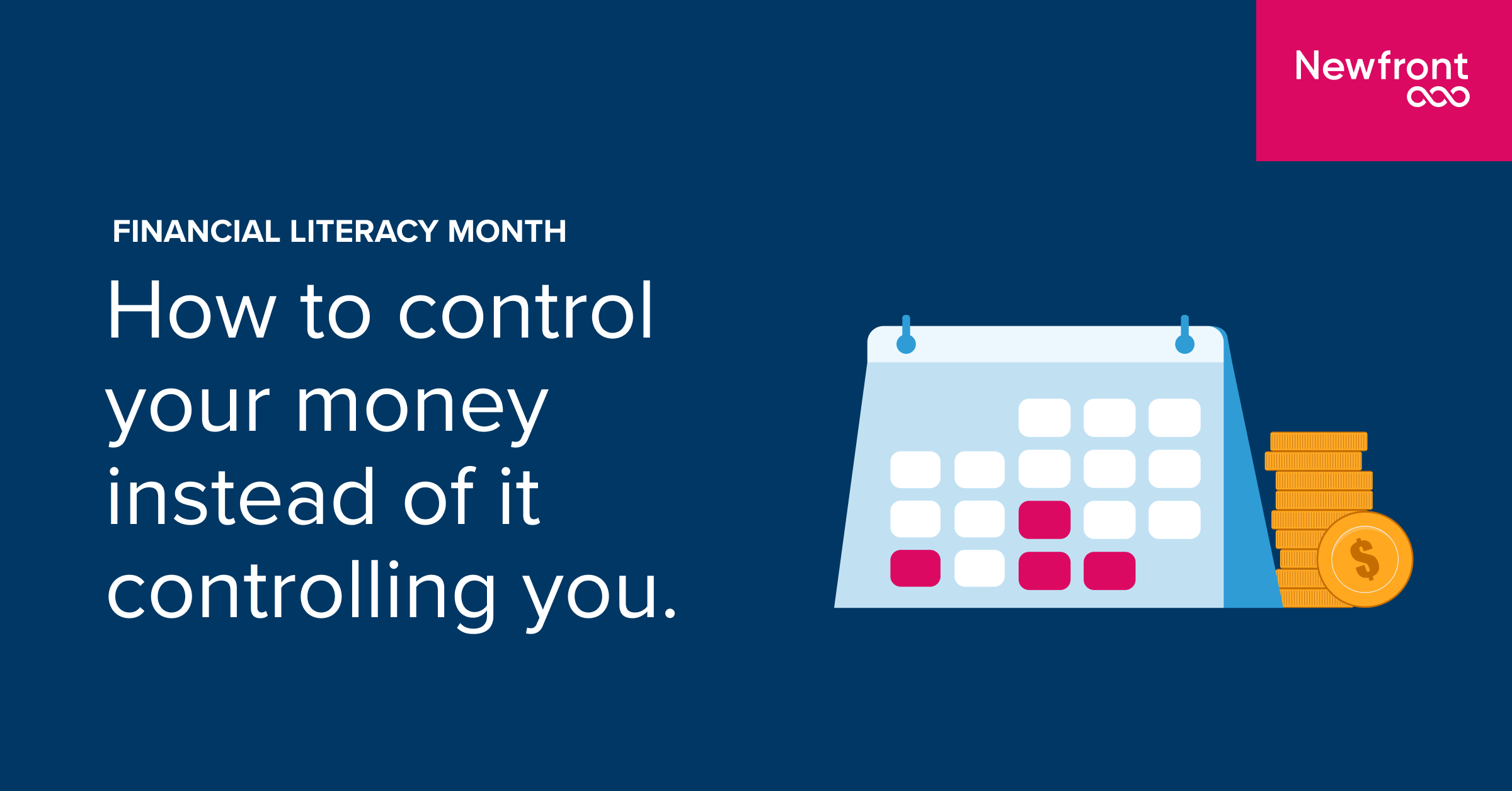 Newfront

FINANCIAL LITERACY MONTH

How to control your money instead of it controlling you.

$